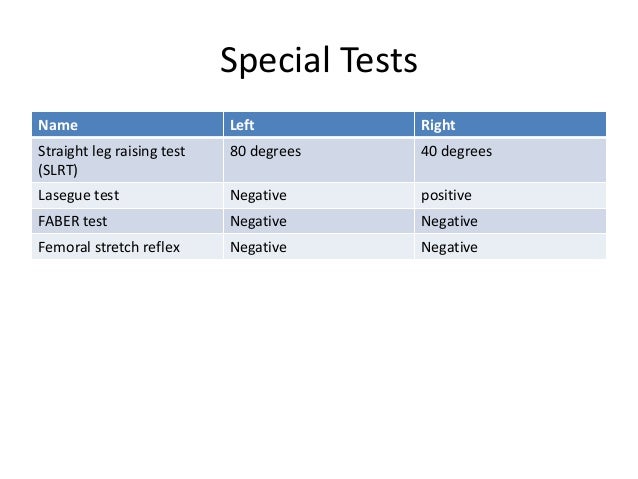 Special Tests

| Name | Left | Right |
|---|---|---|
| Straight leg raising test (SLRT) | 80 degrees | 40 degrees |
| Lasegue test | Negative | positive |
| FABER test | Negative | Negative |
| Femoral stretch reflex | Negative | Negative |